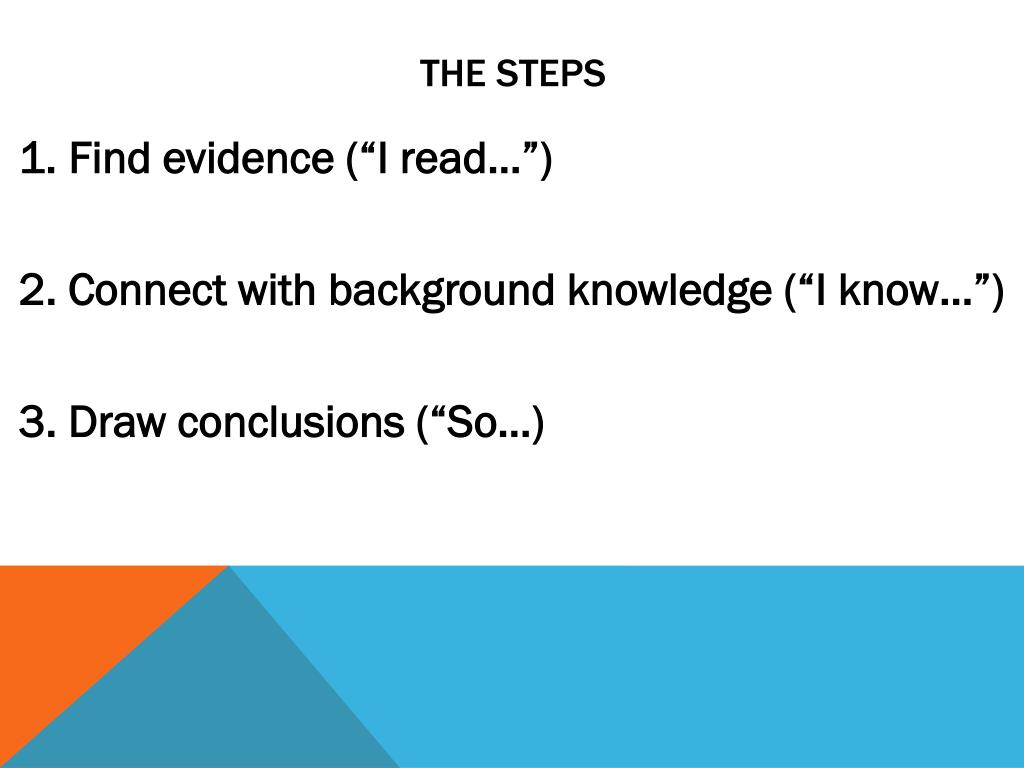 THE STEPS

1. Find evidence (“I read…”)

2. Connect with background knowledge (“I know…”)

3. Draw conclusions (“So…)